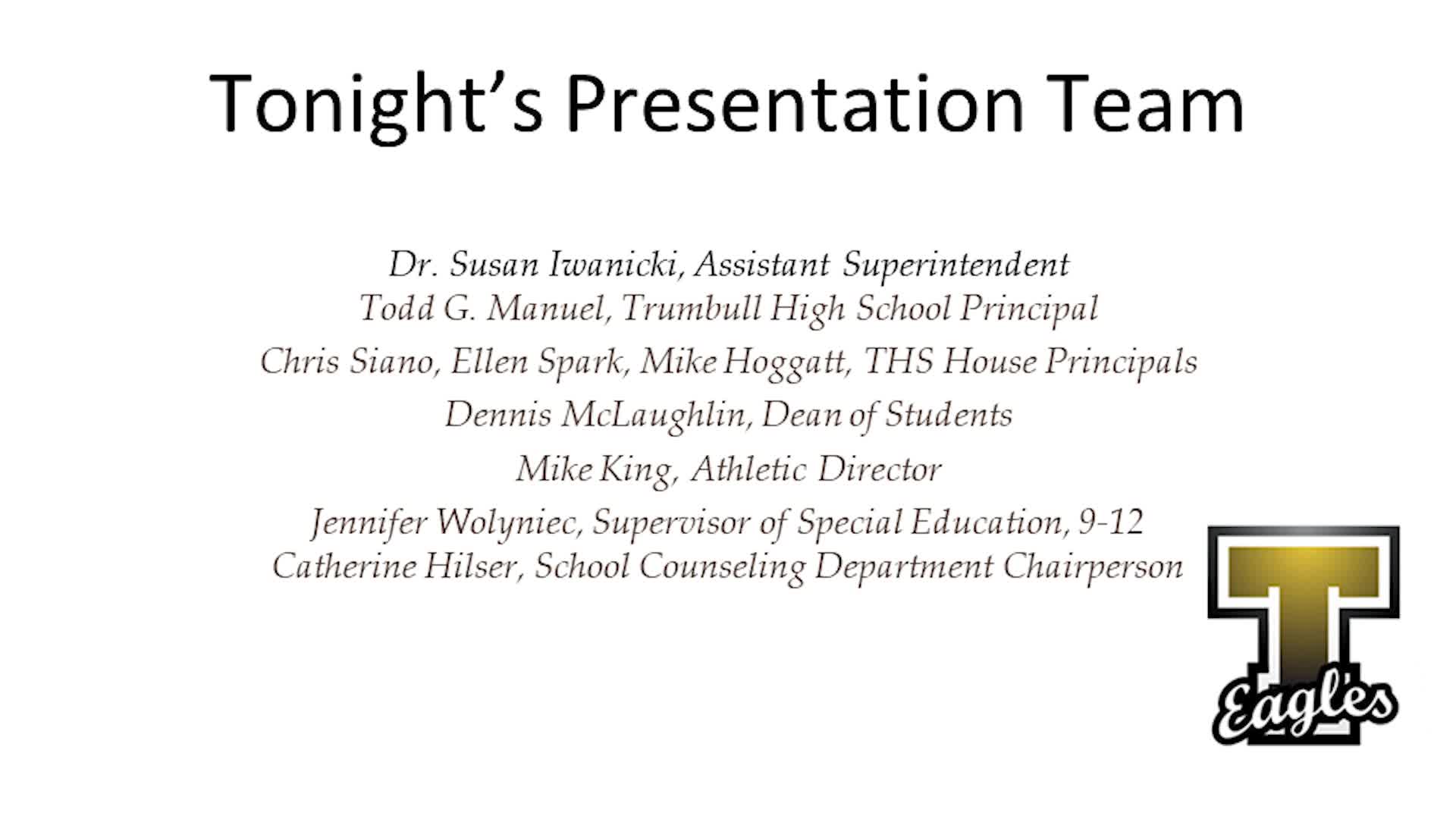 Tonight's Presentation Team

Dr. Susan Iwanicki, Assistant Superintendent
Todd G. Manuel, Trumbull High School Principal

Chris Siano, Ellen Spark, Mike Hoggatt, THS House Principals

Dennis McLaughlin, Dean of Students

Mike King, Athletic Director

Jennifer Wolyniec, Supervisor of Special Education, 9-12
Catherine Hilser, School Counseling Department Chairperson

T
Eagles